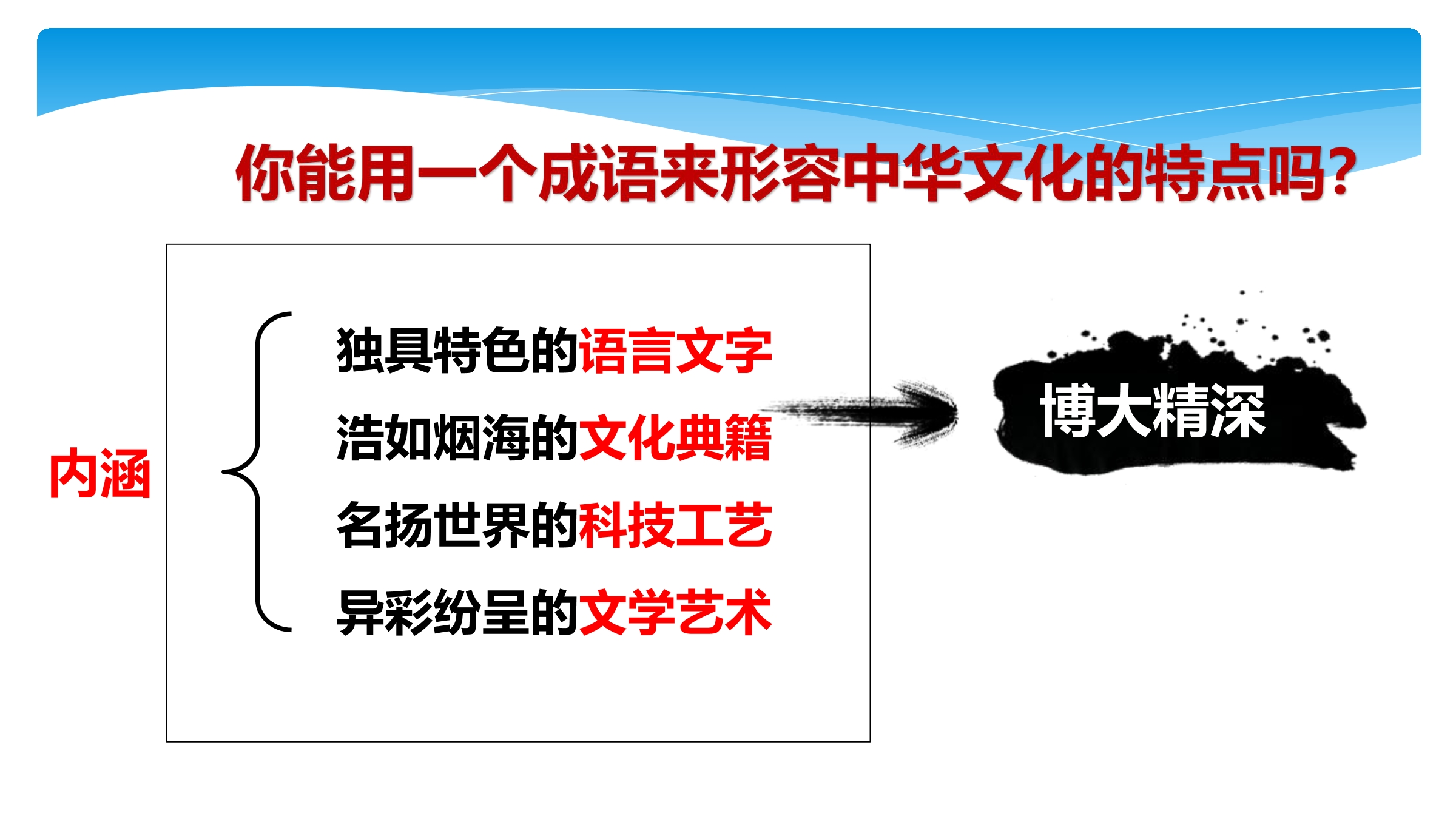 你能用一个成语来形容中华文化的特点吗?

内涵

独具特色的语言文字
浩如烟海的文化典籍
名扬世界的科技工艺
异彩纷呈的文学艺术

博大精深